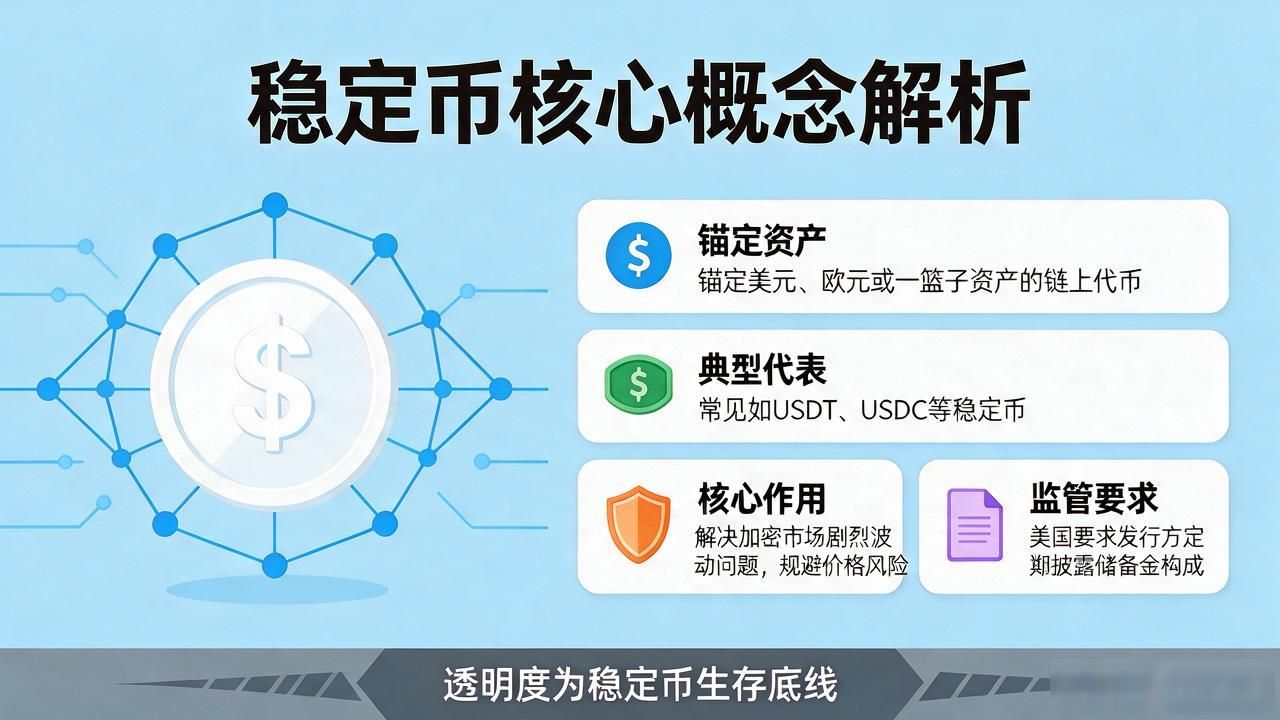 稳定币核心概念解析

$

$ 锚定资产
锚定美元、欧元或一篮子资产的链上代币

$ 典型代表
常见如USDT、USDC等稳定币

核心作用
解决加密市场剧烈波动问题，规避价格风险

监管要求
美国要求发行方定期披露储备金构成

透明度为稳定币生存底线